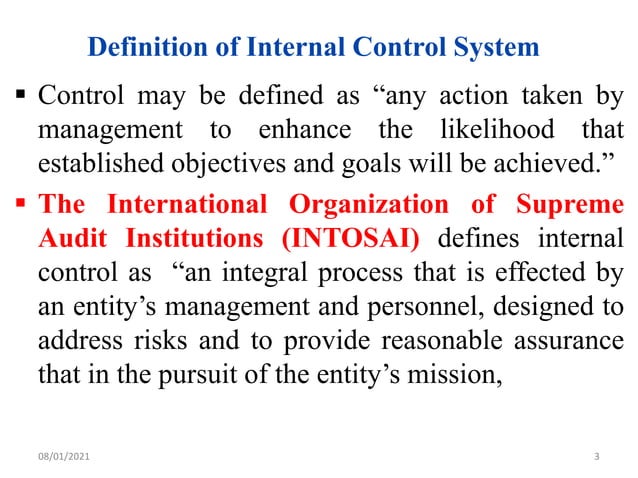 Definition of Internal Control System

▪ Control may be defined as “any action taken by management to enhance the likelihood that established objectives and goals will be achieved.”

▪ The International Organization of Supreme Audit Institutions (INTOSAI) defines internal control as “an integral process that is effected by an entity’s management and personnel, designed to address risks and to provide reasonable assurance that in the pursuit of the entity’s mission,

08/01/2021

3